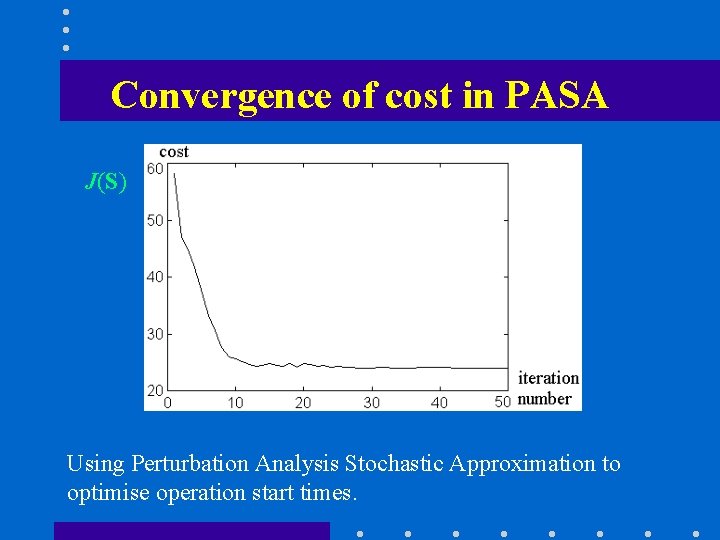 Convergence of cost in PASA

$J(\mathbf{S})$

cost

60
50
40
30
20

0 10 20 30 40 50

iteration number

Using Perturbation Analysis Stochastic Approximation to optimise operation start times.